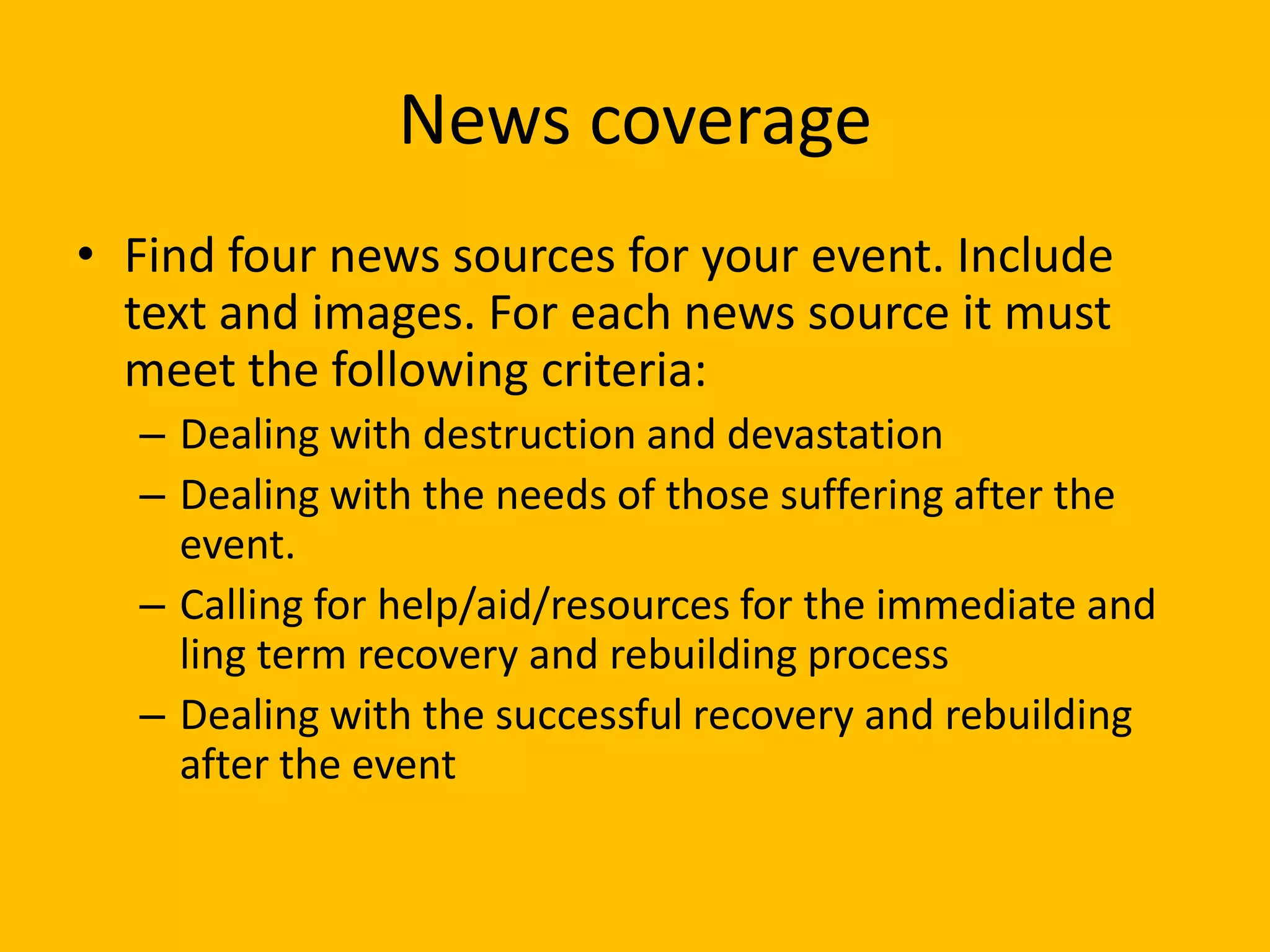 News coverage

• Find four news sources for your event. Include text and images. For each news source it must meet the following criteria:
– Dealing with destruction and devastation
– Dealing with the needs of those suffering after the event.
– Calling for help/aid/resources for the immediate and ling term recovery and rebuilding process
– Dealing with the successful recovery and rebuilding after the event